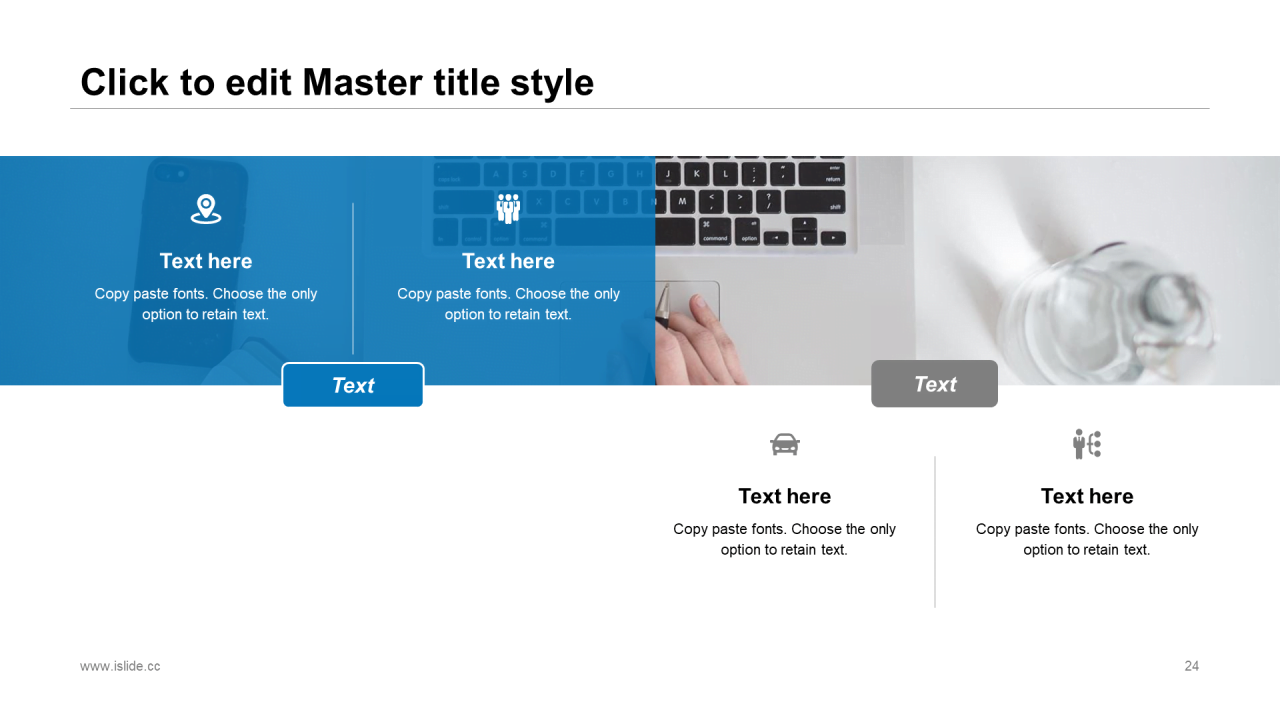 Click to edit Master title style

Text here

Copy paste fonts. Choose the only option to retain text.

Text here

Copy paste fonts. Choose the only option to retain text.

Text

Text

Text here

Copy paste fonts. Choose the only option to retain text.

Text here

Copy paste fonts. Choose the only option to retain text.

www.islide.cc

24